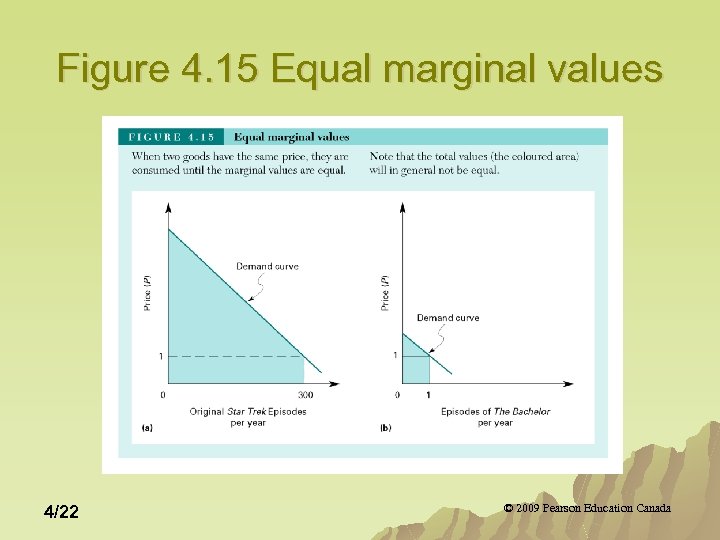 Figure 4.15 Equal marginal values

FIGURE 4.15 Equal marginal values

When two goods have the same price, they are consumed until the marginal values are equal.

Note that the total values (the coloured area) will in general not be equal.

Price (P)

Demand curve

1

0

300

Original Star Trek Episodes per year

(a)

Price (P)

Demand curve

1

0

1

Episodes of The Bachelor per year

(b)

4/22

© 2009 Pearson Education Canada